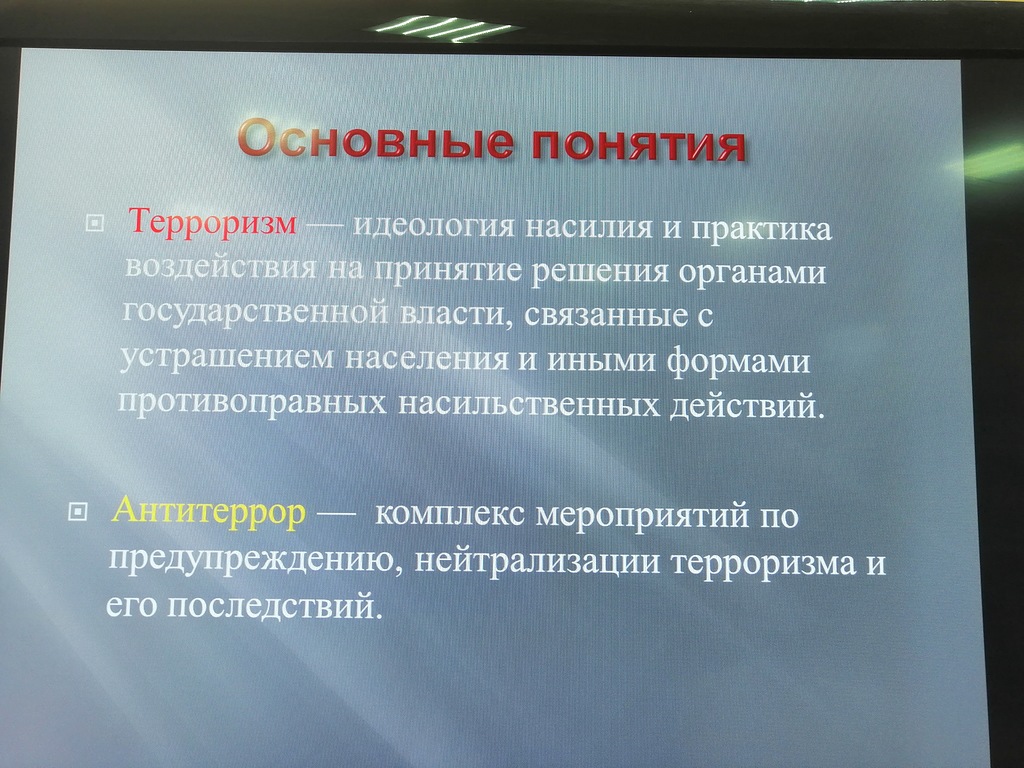 Основные понятия

Терроризм — идеология насилия и практика воздействия на принятие решения органами государственной власти, связанные с устрашением населения и иными формами противоправных насильственных действий.

Антитеррор — комплекс мероприятий по предупреждению, нейтрализации терроризма и его последствий.